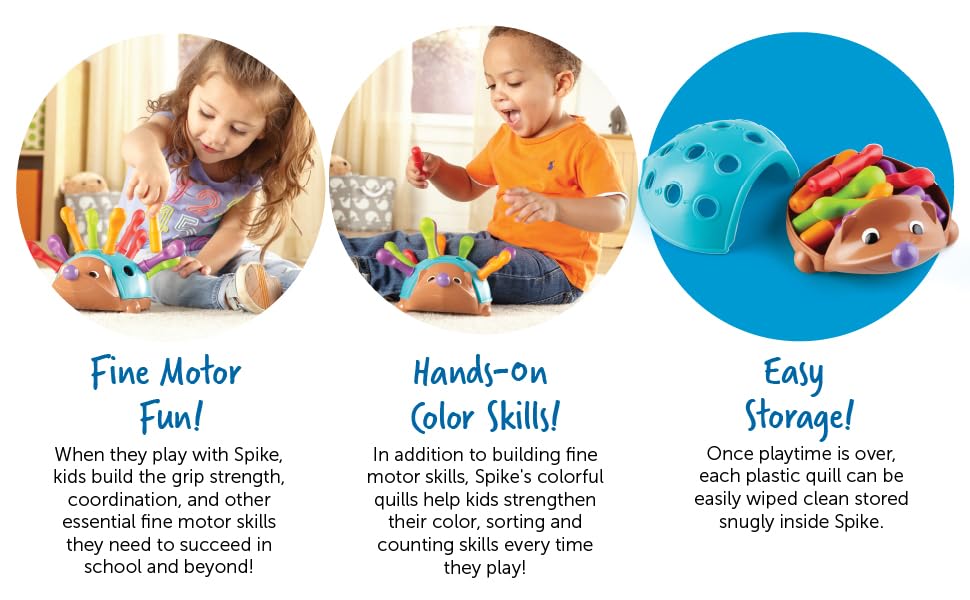 Fine Motor Fun!

When they play with Spike, kids build the grip strength, coordination, and other essential fine motor skills they need to succeed in school and beyond!

Hands-On Color Skills!

In addition to building fine motor skills, Spike's colorful quills help kids strengthen their color, sorting and counting skills every time they play!

Easy Storage!

Once playtime is over, each plastic quill can be easily wiped clean stored snugly inside Spike.